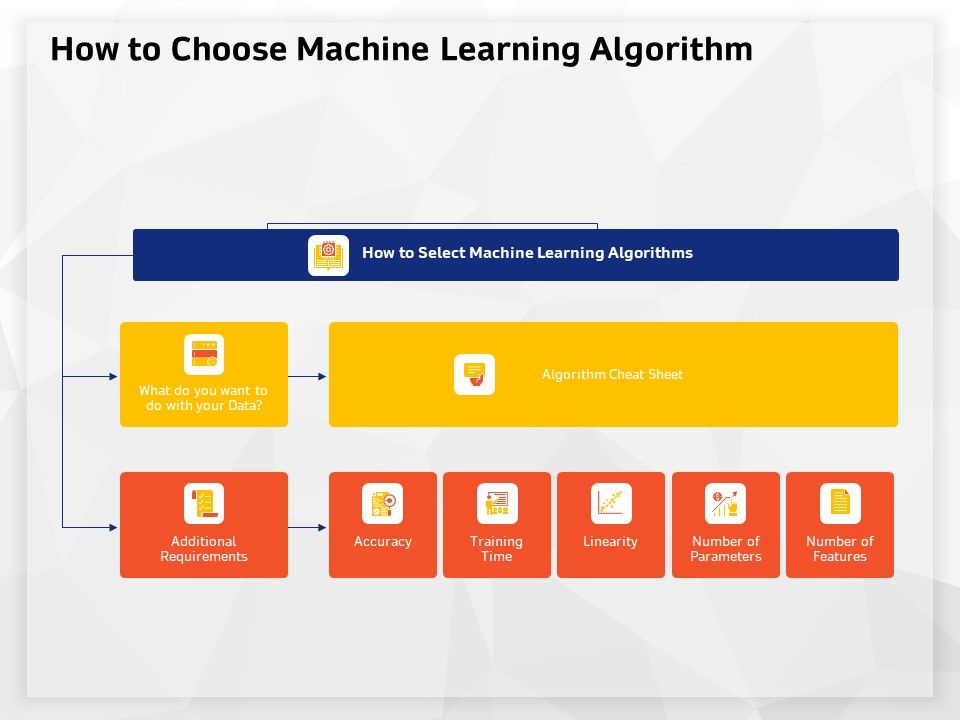 How to Choose Machine Learning Algorithm

How to Select Machine Learning Algorithms

What do you want to do with your Data?

Algorithm Cheat Sheet

Additional Requirements

Accuracy

Training Time

Linearity

Number of Parameters

Number of Features